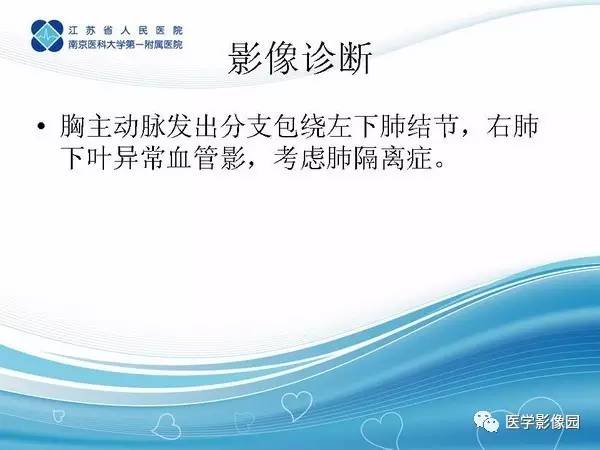 江苏省人民医院
南京医科大学第一附属医院

影像诊断

• 胸主动脉发出分支包绕左下肺结节，右肺下叶异常血管影，考虑肺隔离症。

医学影像园